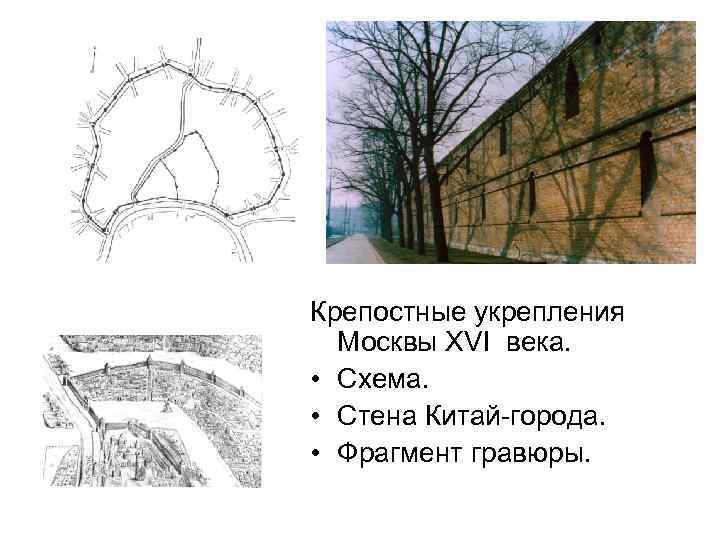 Крепостные укрепления Москвы XVI века.

• Схема.
• Стена Китай-города.
• Фрагмент гравюры.